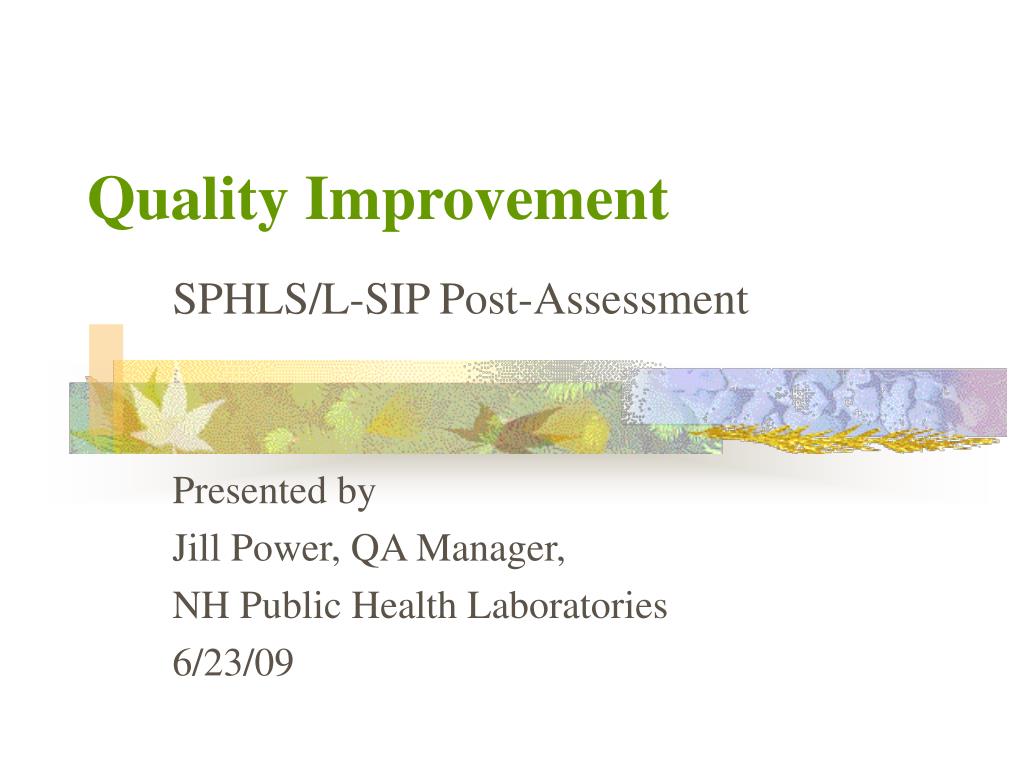 Quality Improvement

SPHLS/L-SIP Post-Assessment

Presented by
Jill Power, QA Manager,
NH Public Health Laboratories
6/23/09